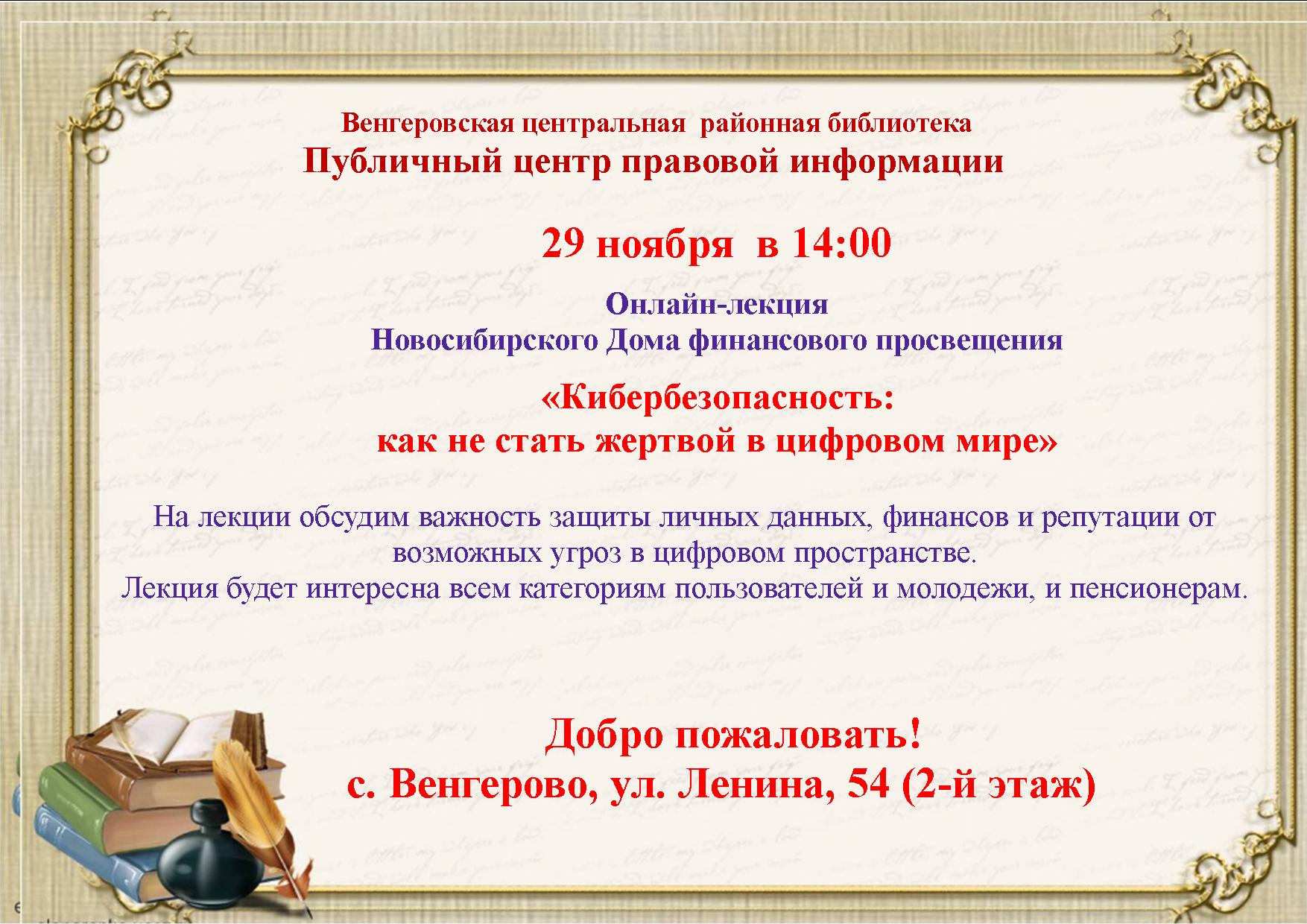 Венгеровская центральная районная библиотека
Публичный центр правовой информации

29 ноября в 14:00

Онлайн-лекция
Новосибирского Дома финансового просвещения

«Кибербезопасность:
как не стать жертвой в цифровом мире»

На лекции обсудим важность защиты личных данных, финансов и репутации от возможных угроз в цифровом пространстве.
Лекция будет интересна всем категориям пользователей и молодежи, и пенсионерам.

Добро пожаловать!
с. Венгерово, ул. Ленина, 54 (2-й этаж)